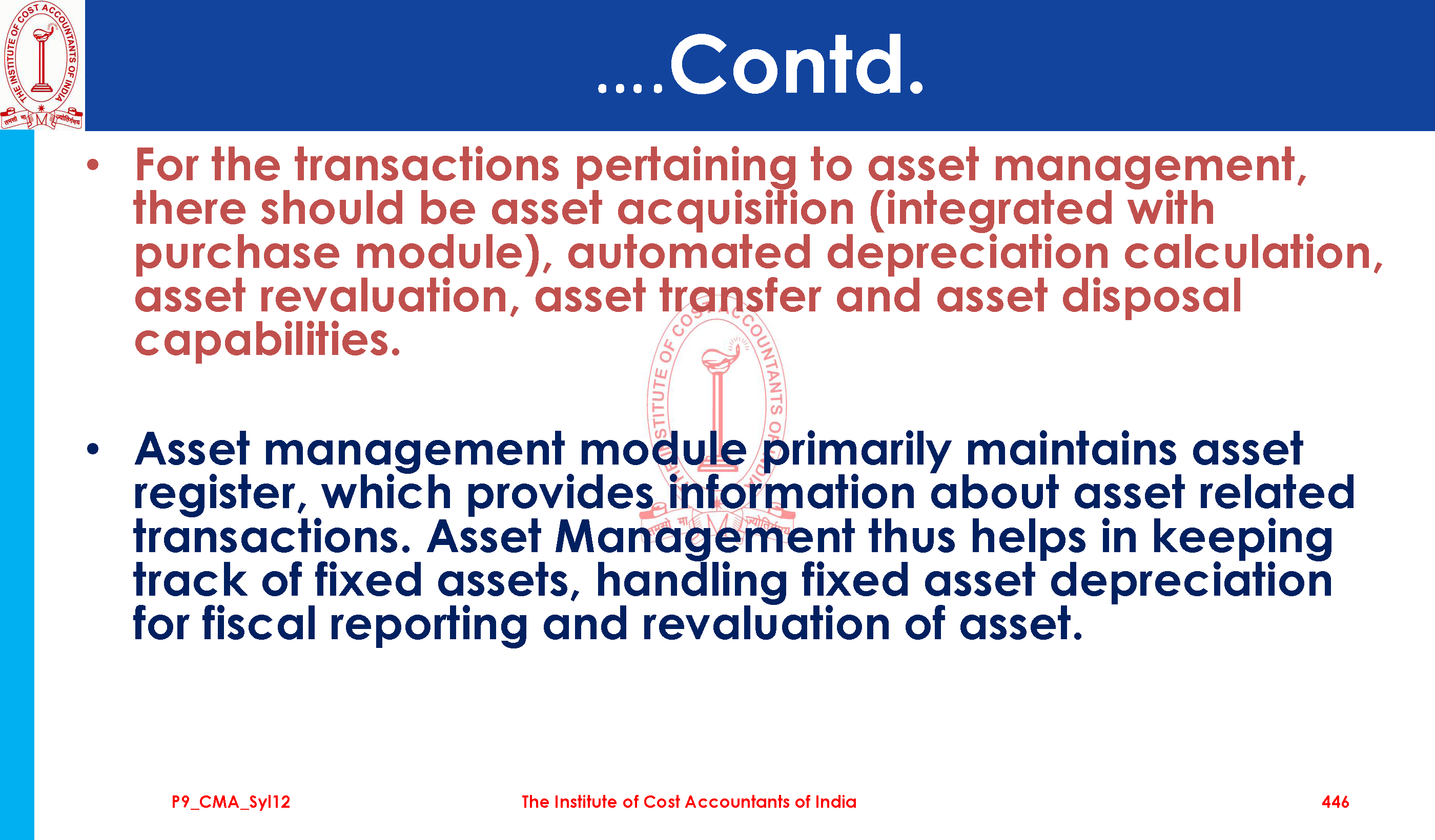 THE INSTITUTE OF COST ACCOUNTANTS OF INDIA

....Contd.

• For the transactions pertaining to asset management, there should be asset acquisition (integrated with purchase module), automated depreciation calculation, asset revaluation, asset transfer and asset disposal capabilities.

• Asset management module primarily maintains asset register, which provides information about asset related transactions. Asset Management thus helps in keeping track of fixed assets, handling fixed asset depreciation for fiscal reporting and revaluation of asset.

P9_CMA_Syl12 The Institute of Cost Accountants of India 446